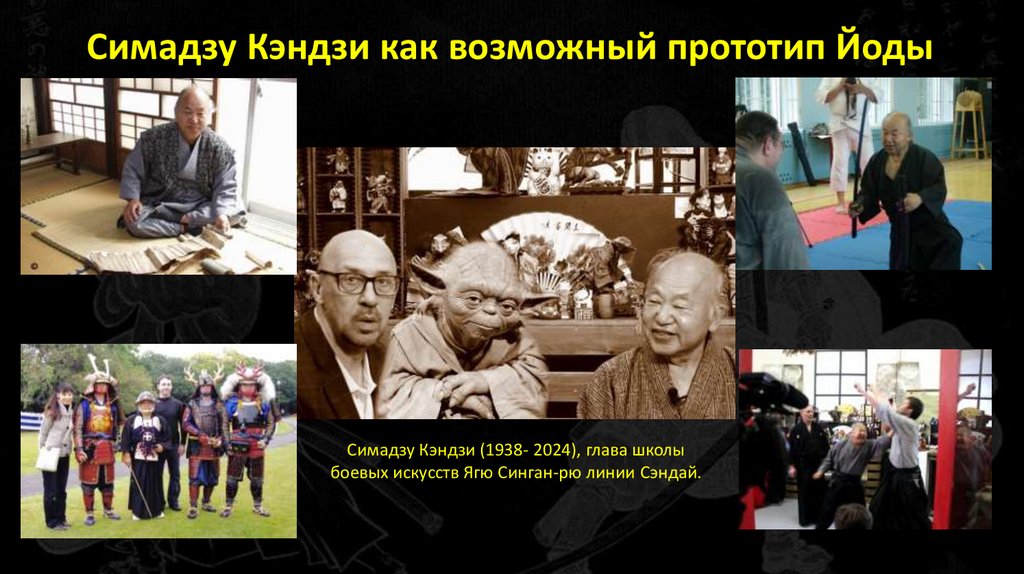 Симадзу Кэндзи как возможный прототип Йоды

Симадзу Кэндзи (1938- 2024), глава школы боевых искусств Ягю Синган-рю линии Сэндай.